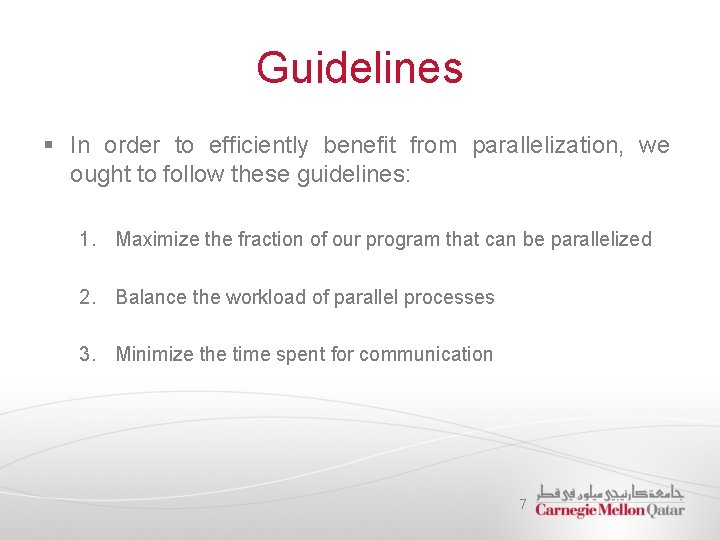 Guidelines

▪ In order to efficiently benefit from parallelization, we ought to follow these guidelines:

1. Maximize the fraction of our program that can be parallelized

2. Balance the workload of parallel processes

3. Minimize the time spent for communication

7

جامعة كارنيجي ميلون في قطر
Carnegie Mellon Qatar